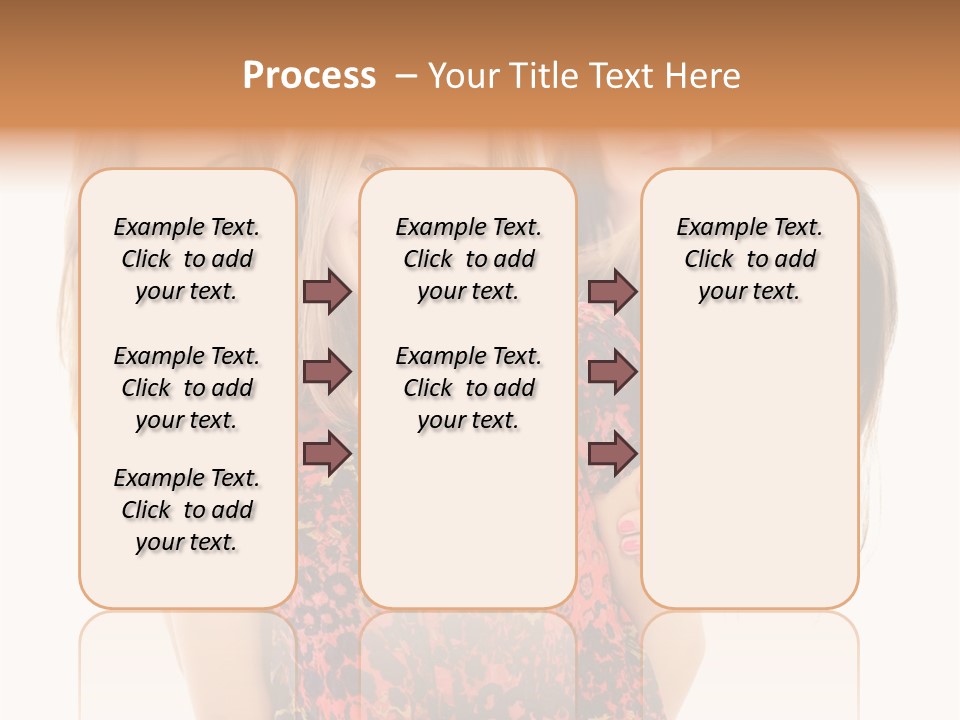 Process – Your Title Text Here

Example Text. Click to add your text.

Example Text. Click to add your text.

Example Text. Click to add your text.

Example Text. Click to add your text.

Example Text. Click to add your text.

Example Text. Click to add your text.